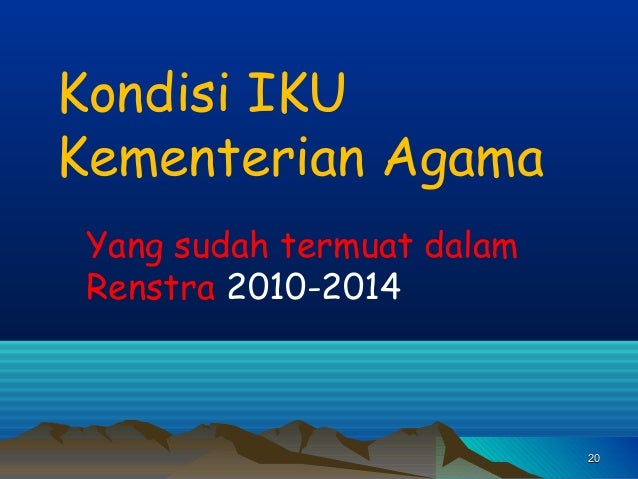 Kondisi IKU Kementerian Agama

Yang sudah termuat dalam Renstra 2010-2014

20